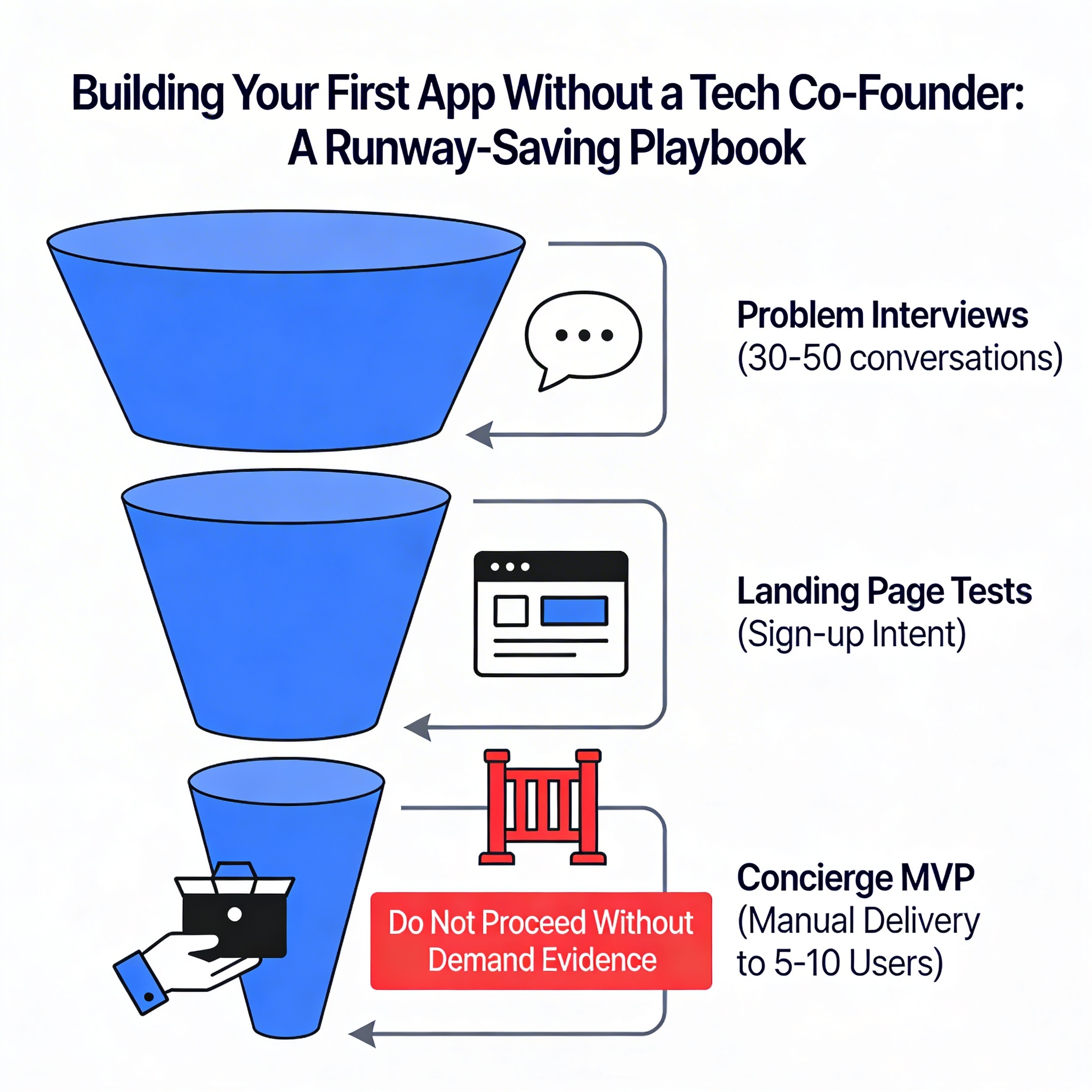 Building Your First App Without a Tech Co-Founder: A Runway-Saving Playbook

Problem Interviews
(30-50 conversations)

Landing Page Tests
(Sign-up Intent)

Do Not Proceed Without Demand Evidence

Concierge MVP
(Manual Delivery to 5-10 Users)